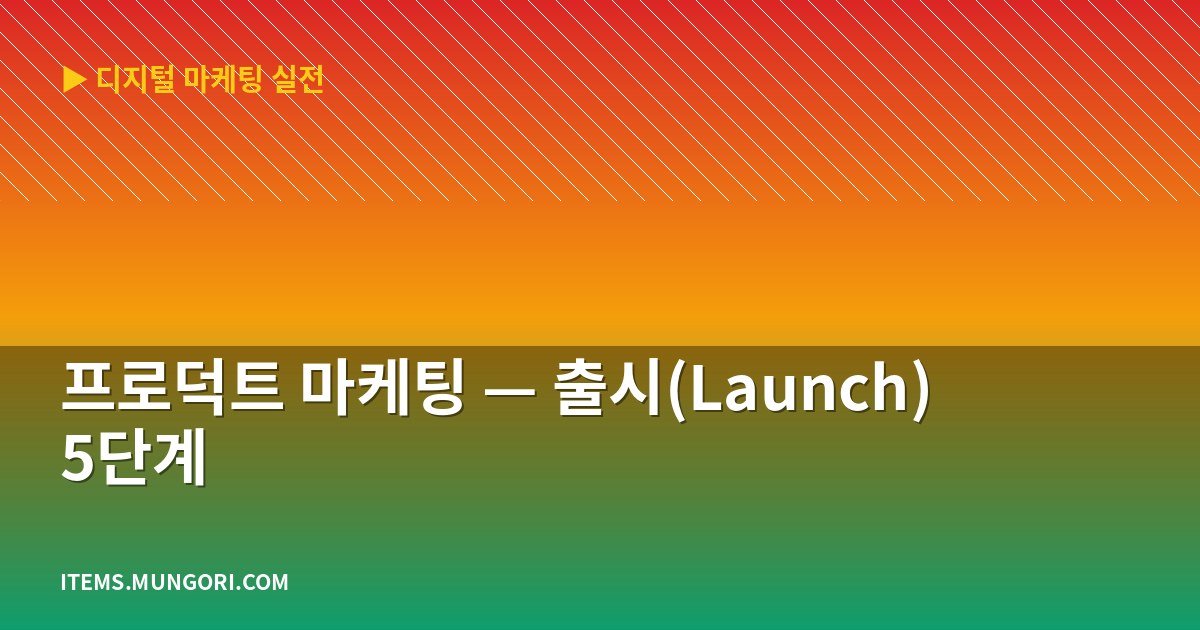 ▶ 디지털 마케팅 실전

프로덕트 마케팅 — 출시(Launch) 5단계

ITEMS.MUNGORI.COM